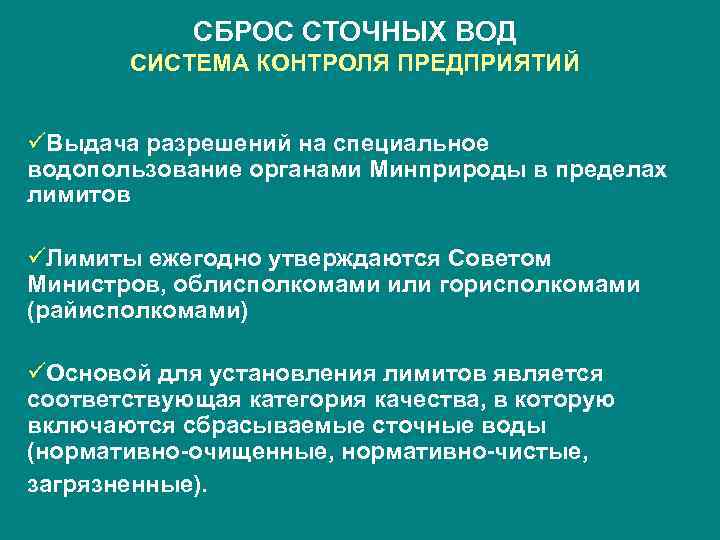 СБРОС СТОЧНЫХ ВОД
СИСТЕМА КОНТРОЛЯ ПРЕДПРИЯТИЙ

✓Выдача разрешений на специальное водопользование органами Минприроды в пределах лимитов

✓Лимиты ежегодно утверждаются Советом Министров, облисполкомами или горисполкомами (райисполкомами)

✓Основой для установления лимитов является соответствующая категория качества, в которую включаются сбрасываемые сточные воды (нормативно-очищенные, нормативно-чистые, загрязненные).